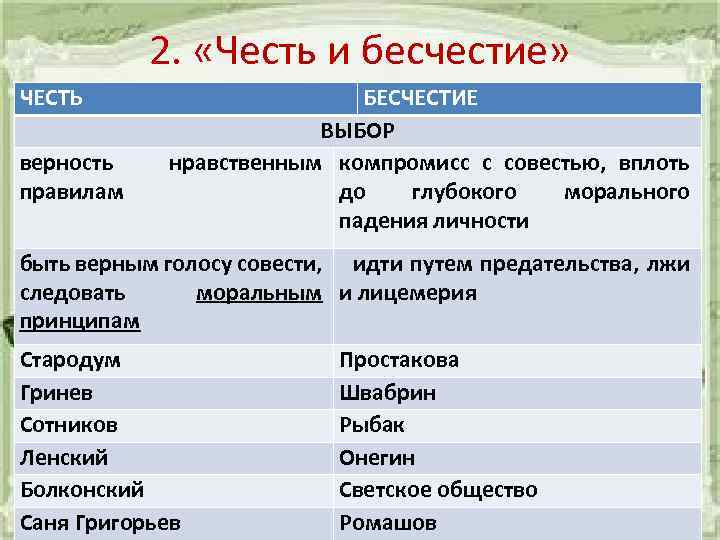 2. «Честь и бесчестие»

| ЧЕСТЬ | БЕСЧЕСТИЕ |
|---|---|
| ВЫБОР | |
| верность нравственным правилам | компромисс с совестью, вплоть до глубокого морального падения личности |
| быть верным голосу совести, следовать моральным принципам | идти путем предательства, лжи и лицемерия |
| Стародум | Простакова |
| Гринев | Швабрин |
| Сотников | Рыбак |
| Ленский | Онегин |
| Болконский | Светское общество |
| Саня Григорьев | Ромашов |